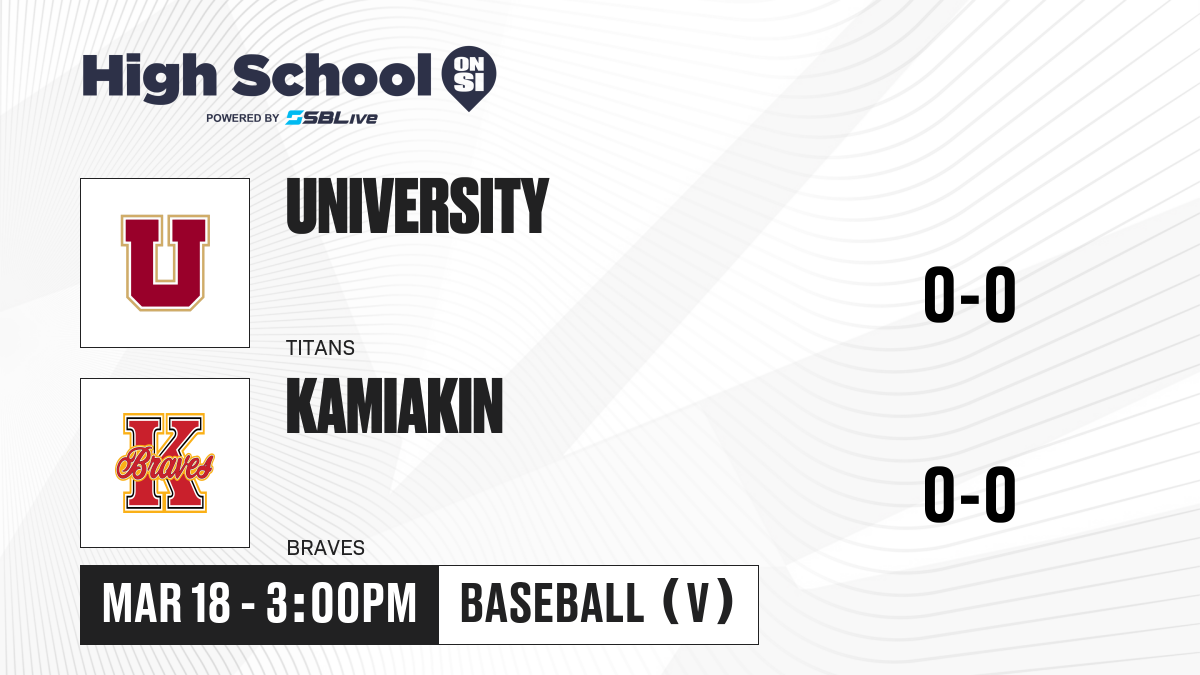 High School ON SI
POWERED BY SBLive

U
UNIVERSITY
TITANS
0-0

K Braves
KAMIAKIN
BRAVES
0-0

MAR 18 - 3:00PM
BASEBALL (V)